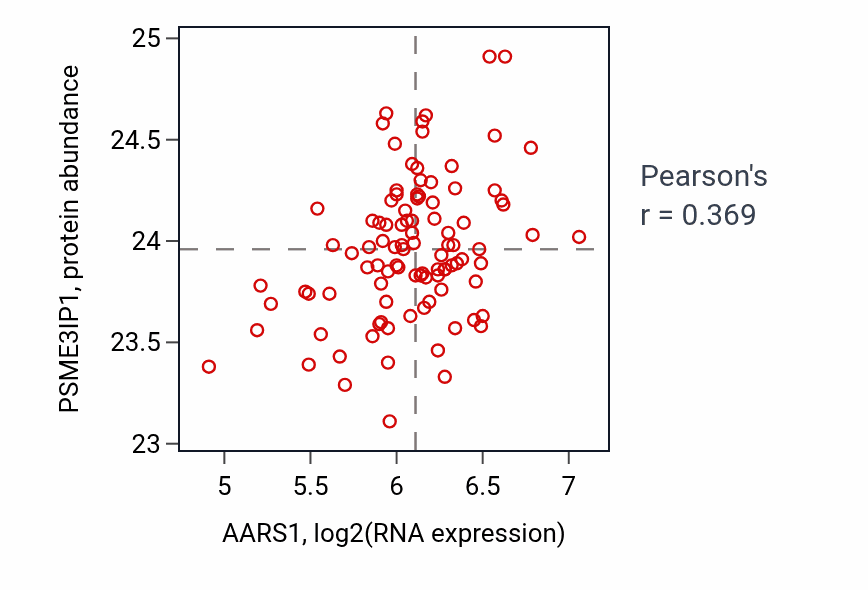 PSME3IP1, protein abundance

25
24.5
24
23.5
23

5
5.5
6
6.5
7

AARS1, log2(RNA expression)

Pearson's
r = 0.369